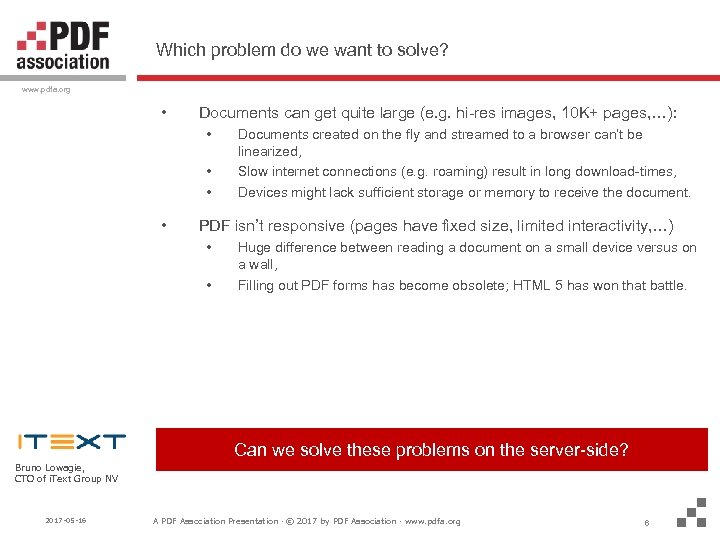 PDF association

www.pdfa.org

Which problem do we want to solve?

• Documents can get quite large (e.g. hi-res images, 10K+ pages,…):
  • Documents created on the fly and streamed to a browser can't be linearized,
  • Slow internet connections (e.g. roaming) result in long download-times,
  • Devices might lack sufficient storage or memory to receive the document.

• PDF isn't responsive (pages have fixed size, limited interactivity,…)
  • Huge difference between reading a document on a small device versus on a wall,
  • Filling out PDF forms has become obsolete; HTML 5 has won that battle.

ITEXT

Bruno Lowagie,
CTO of iText Group NV

Can we solve these problems on the server-side?

2017-05-16

A PDF Association Presentation · © 2017 by PDF Association · www.pdfa.org

6